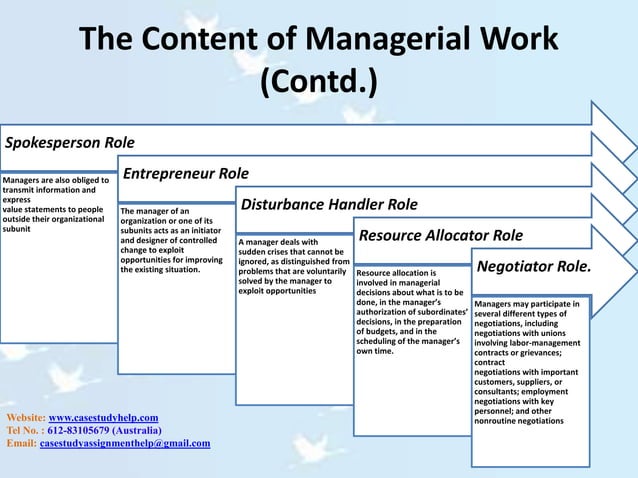 The Content of Managerial Work (Contd.)

Spokesperson Role

Managers are also obliged to transmit information and express value statements to people outside their organizational subunit

Entrepreneur Role

The manager of an organization or one of its subunits acts as an initiator and designer of controlled change to exploit opportunities for improving the existing situation.

Disturbance Handler Role

A manager deals with sudden crises that cannot be ignored, as distinguished from problems that are voluntarily solved by the manager to exploit opportunities

Resource Allocator Role

Resource allocation is involved in managerial decisions about what is to be done, in the manager's authorization of subordinates' decisions, in the preparation of budgets, and in the scheduling of the manager's own time.

Negotiator Role.

Managers may participate in several different types of negotiations, including negotiations with unions involving labor-management contracts or grievances; contract negotiations with important customers, suppliers, or consultants; employment negotiations with key personnel; and other nonroutine negotiations

Website: www.casestudyhelp.com
Tel No. : 612-83105679 (Australia)
Email: casestudyassignmenthelp@gmail.com